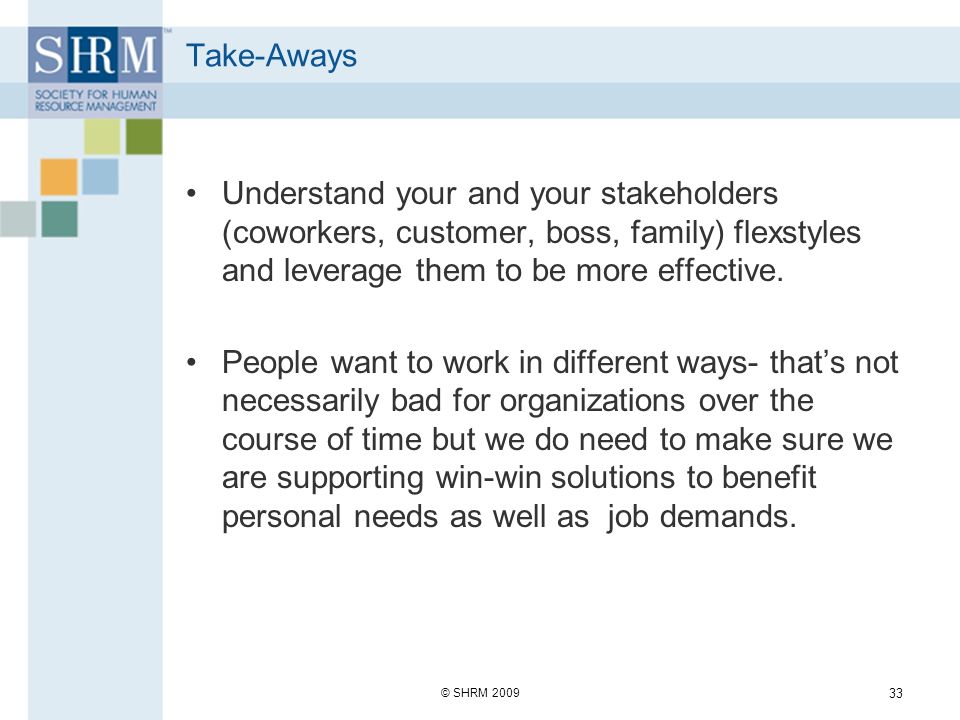 SHRM™
SOCIETY FOR HUMAN RESOURCE MANAGEMENT

Take-Aways

• Understand your and your stakeholders (coworkers, customer, boss, family) flexstyles and leverage them to be more effective.

• People want to work in different ways- that's not necessarily bad for organizations over the course of time but we do need to make sure we are supporting win-win solutions to benefit personal needs as well as job demands.

© SHRM 2009

33